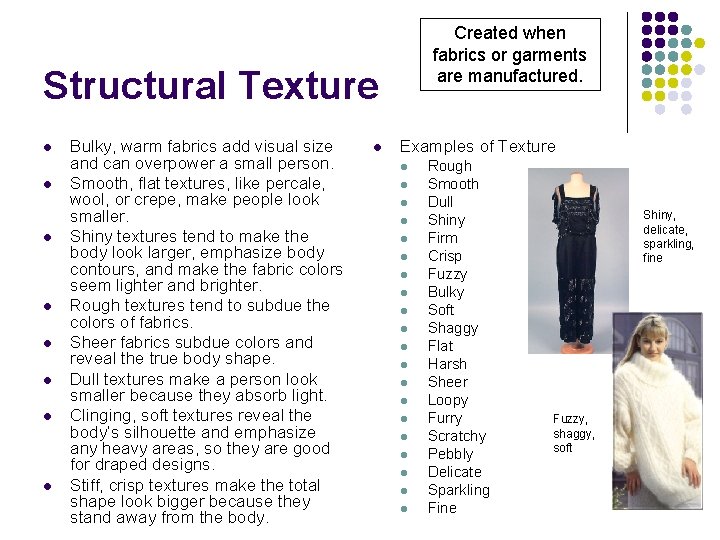 Structural Texture

Created when fabrics or garments are manufactured.

- Bulky, warm fabrics add visual size and can overpower a small person.
- Smooth, flat textures, like percale, wool, or crepe, make people look smaller.
- Shiny textures tend to make the body look larger, emphasize body contours, and make the fabric colors seem lighter and brighter.
- Rough textures tend to subdue the colors of fabrics.
- Sheer fabrics subdue colors and reveal the true body shape.
- Dull textures make a person look smaller because they absorb light.
- Clinging, soft textures reveal the body's silhouette and emphasize any heavy areas, so they are good for draped designs.
- Stiff, crisp textures make the total shape look bigger because they stand away from the body.

- Examples of Texture
  - Rough
  - Smooth
  - Dull
  - Shiny
  - Firm
  - Crisp
  - Fuzzy
  - Bulky
  - Soft
  - Shaggy
  - Flat
  - Harsh
  - Sheer
  - Loopy
  - Furry
  - Scratchy
  - Pebbly
  - Delicate
  - Sparkling
  - Fine

Shiny, delicate, sparkling, fine

Fuzzy, shaggy, soft